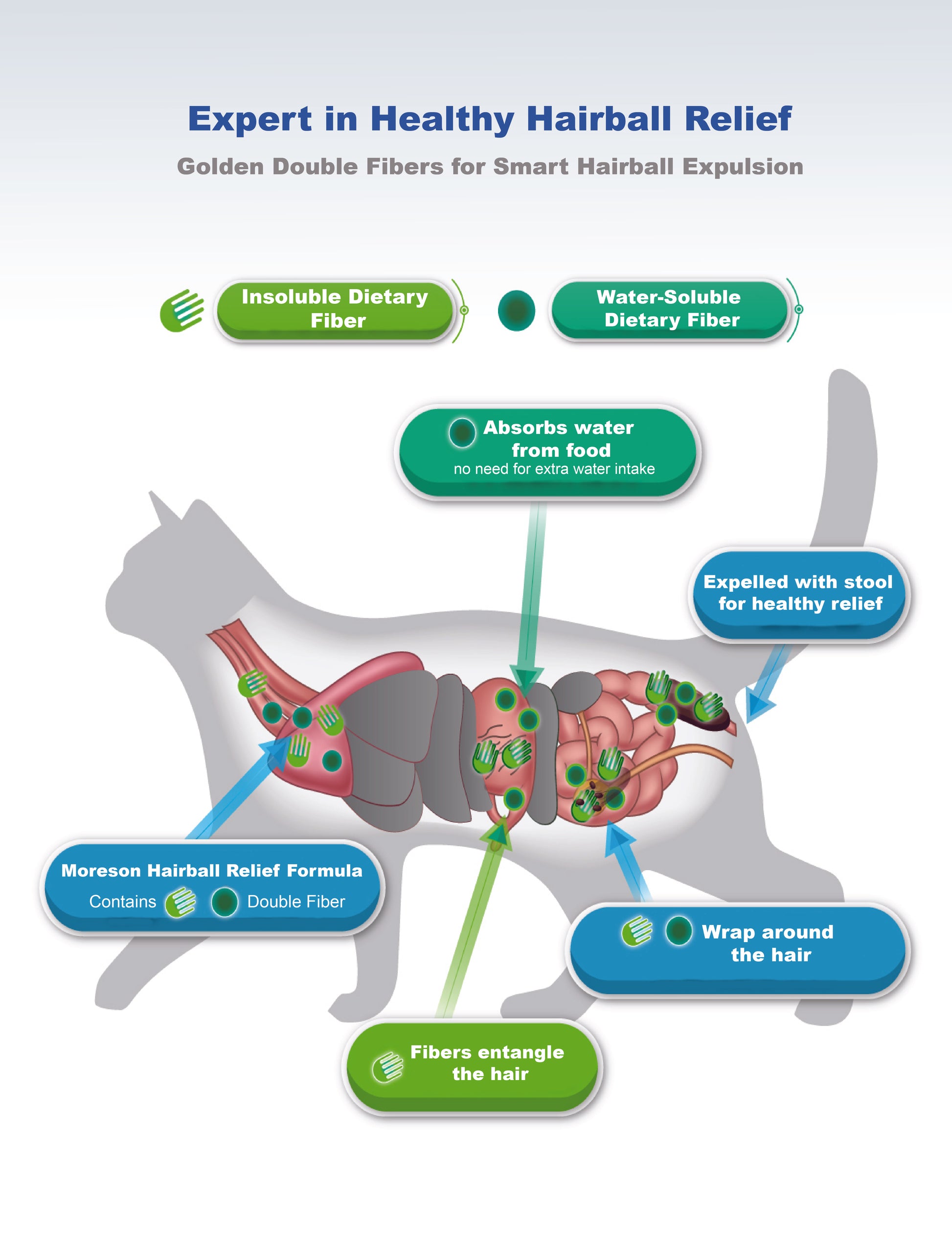 Expert in Healthy Hairball Relief

Golden Double Fibers for Smart Hairball Expulsion

Insoluble Dietary Fiber

Water-Soluble Dietary Fiber

Absorbs water from food
no need for extra water intake

Expelled with stool for healthy relief

Moreson Hairball Relief Formula
Contains Double Fiber

Wrap around the hair

Fibers entangle the hair